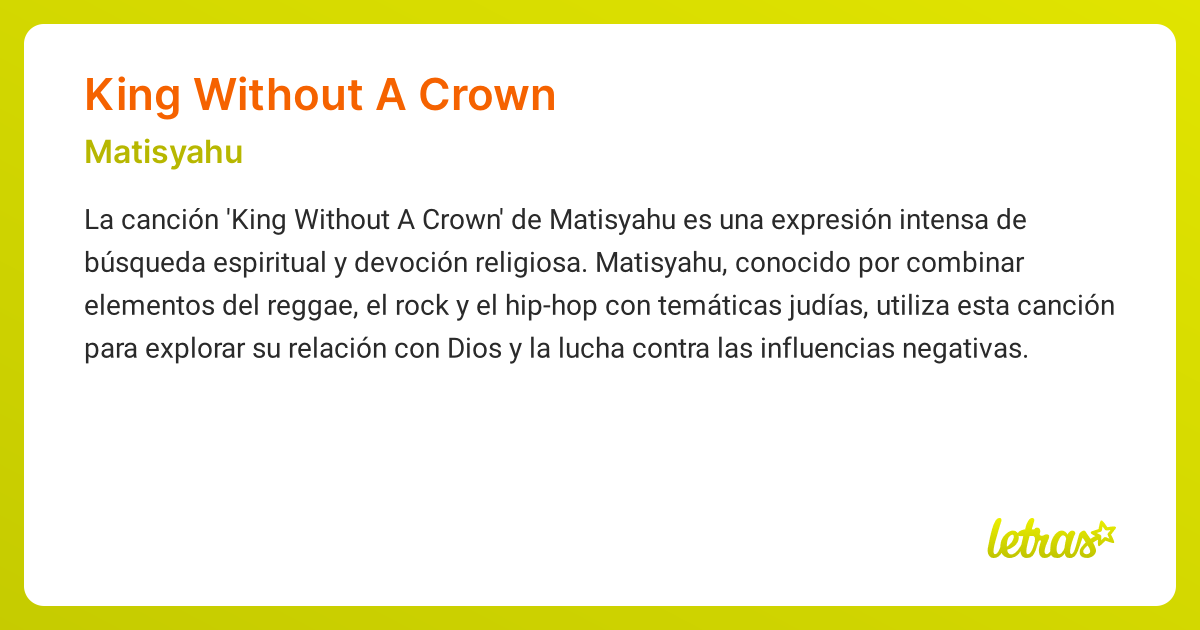 King Without A Crown

Matisyahu

La canción 'King Without A Crown' de Matisyahu es una expresión intensa de búsqueda espiritual y devoción religiosa. Matisyahu, conocido por combinar elementos del reggae, el rock y el hip-hop con temáticas judías, utiliza esta canción para explorar su relación con Dios y la lucha contra las influencias negativas.

letras